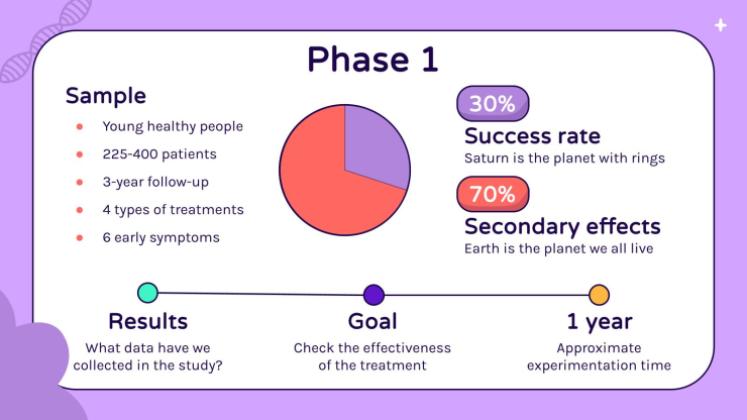 Phase 1

Sample

- Young healthy people
- 225-400 patients
- 3-year follow-up
- 4 types of treatments
- 6 early symptoms

30%

Success rate

Saturn is the planet with rings

70%

Secondary effects

Earth is the planet we all live

Results

What data have we collected in the study?

Goal

Check the effectiveness of the treatment

1 year

Approximate experimentation time